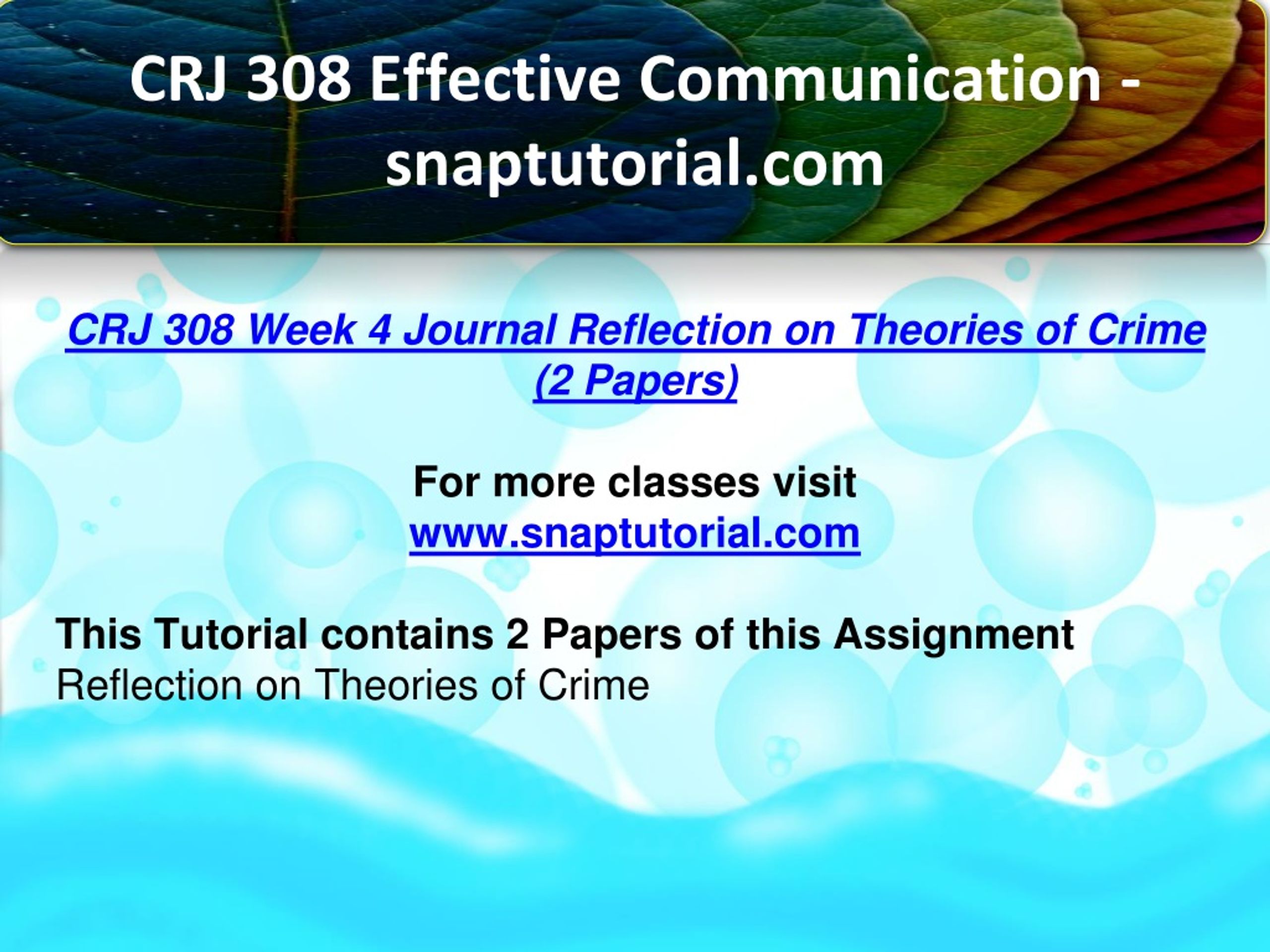 CRJ 308 Effective Communication - snaptutorial.com

CRJ 308 Week 4 Journal Reflection on Theories of Crime (2 Papers)

For more classes visit
www.snaptutorial.com

This Tutorial contains 2 Papers of this Assignment
Reflection on Theories of Crime